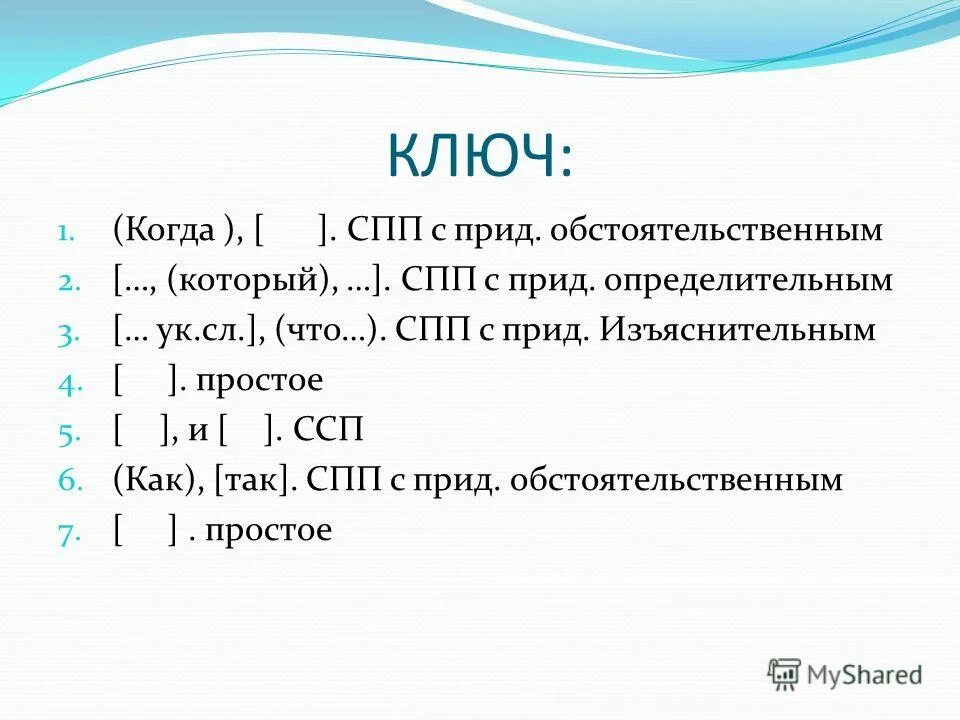 КЛЮЧ:

1. (Когда ), [ ]. СПП с прид. обстоятельственным
2. […, (который), …]. СПП с прид. определительным
3. [… ук.сл.], (что…). СПП с прид. Изъяснительным
4. [ ]. простое
5. [ ], и [ ]. ССП
6. (Как), [так]. СПП с прид. обстоятельственным
7. [ ] . простое

MyShared